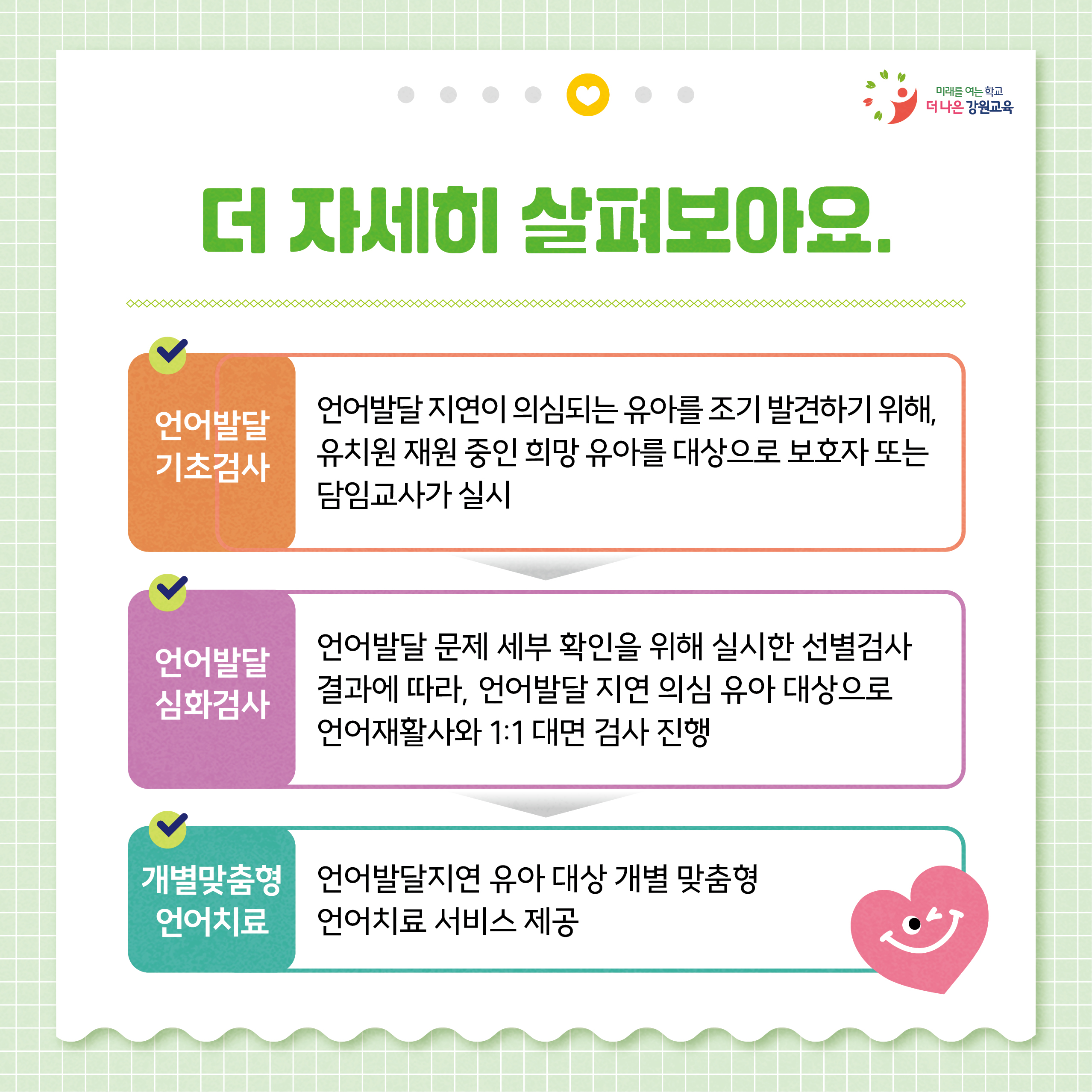 미래를 여는 학교
더 나은 강원교육

더 자세히 살펴보아요.

언어발달 기초검사

언어발달 지연이 의심되는 유아를 조기 발견하기 위해, 유치원 재원 중인 희망 유아를 대상으로 보호자 또는 담임교사가 실시

언어발달 심화검사

언어발달 문제 세부 확인을 위해 실시한 선별검사 결과에 따라, 언어발달 지연 의심 유아 대상으로 언어재활사와 1:1 대면 검사 진행

개별맞춤형 언어치료

언어발달지연 유아 대상 개별 맞춤형 언어치료 서비스 제공